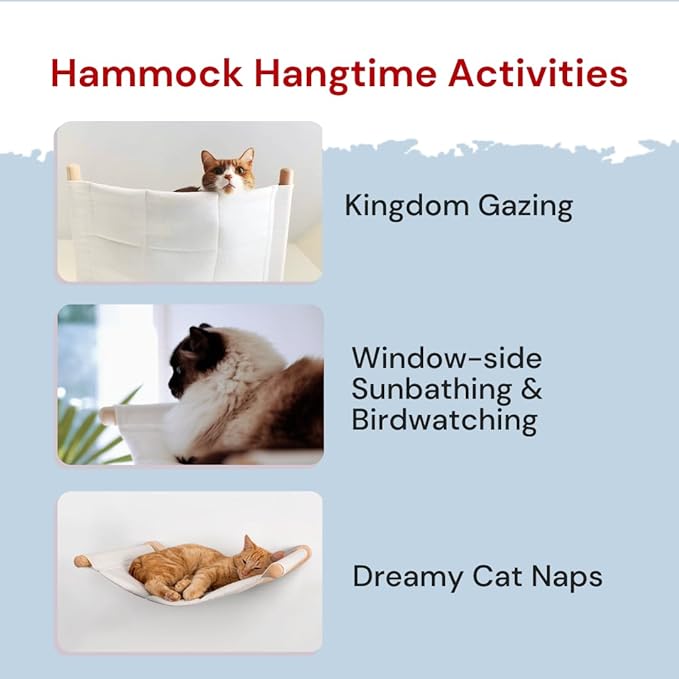 Hammock Hangtime Activities

Kingdom Gazing

Window-side Sunbathing & Birdwatching

Dreamy Cat Naps